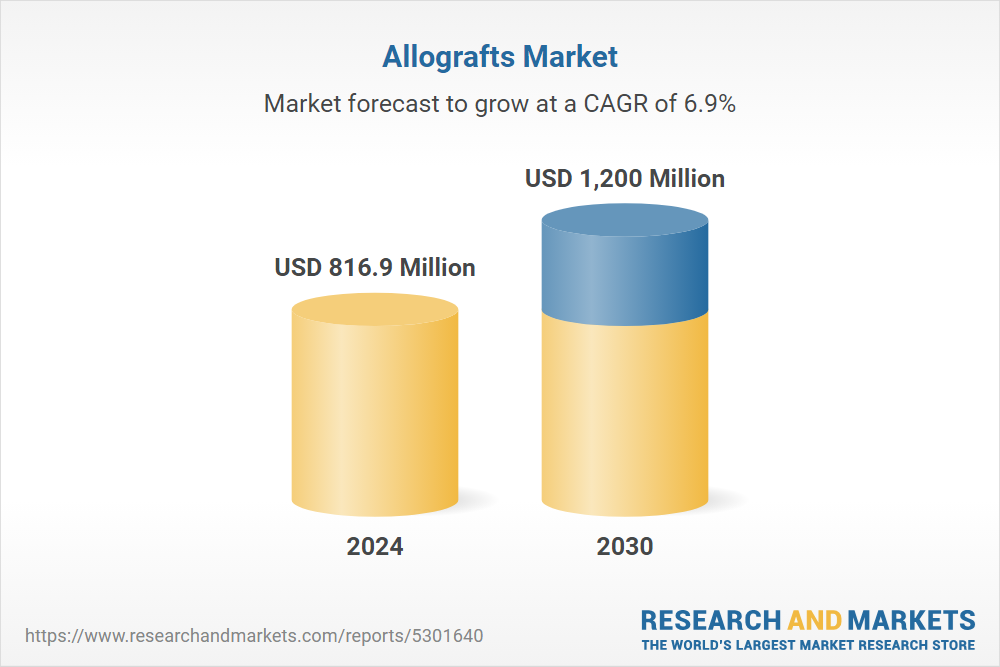 Allografts Market

Market forecast to grow at a CAGR of 6.9%

USD 816.9 Million

USD 1,200 Million

2024

2030

https://www.researchandmarkets.com/reports/5301640

RESEARCH AND MARKETS
THE WORLD'S LARGEST MARKET RESEARCH STORE